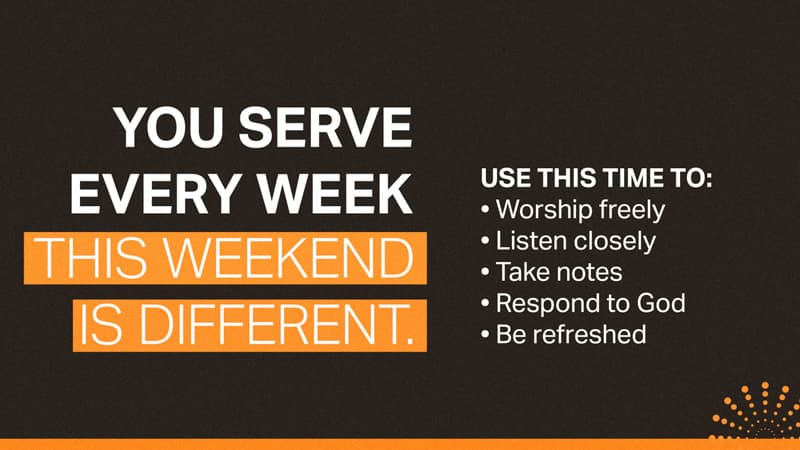 YOU SERVE EVERY WEEK THIS WEEKEND IS DIFFERENT.

USE THIS TIME TO:
• Worship freely
• Listen closely
• Take notes
• Respond to God
• Be refreshed